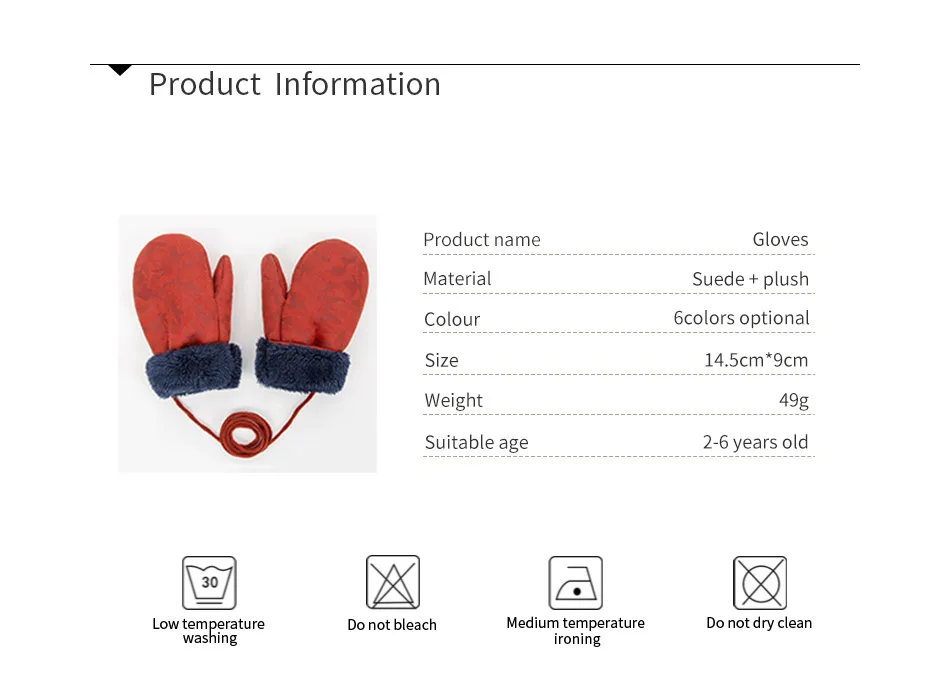 Product Information

| Product name | Gloves |
|---|---|
| Material | Suede + plush |
| Colour | 6colors optional |
| Size | 14.5cm*9cm |
| Weight | 49g |
| Suitable age | 2-6 years old |

30

Low temperature washing

Do not bleach

Medium temperature ironing

Do not dry clean